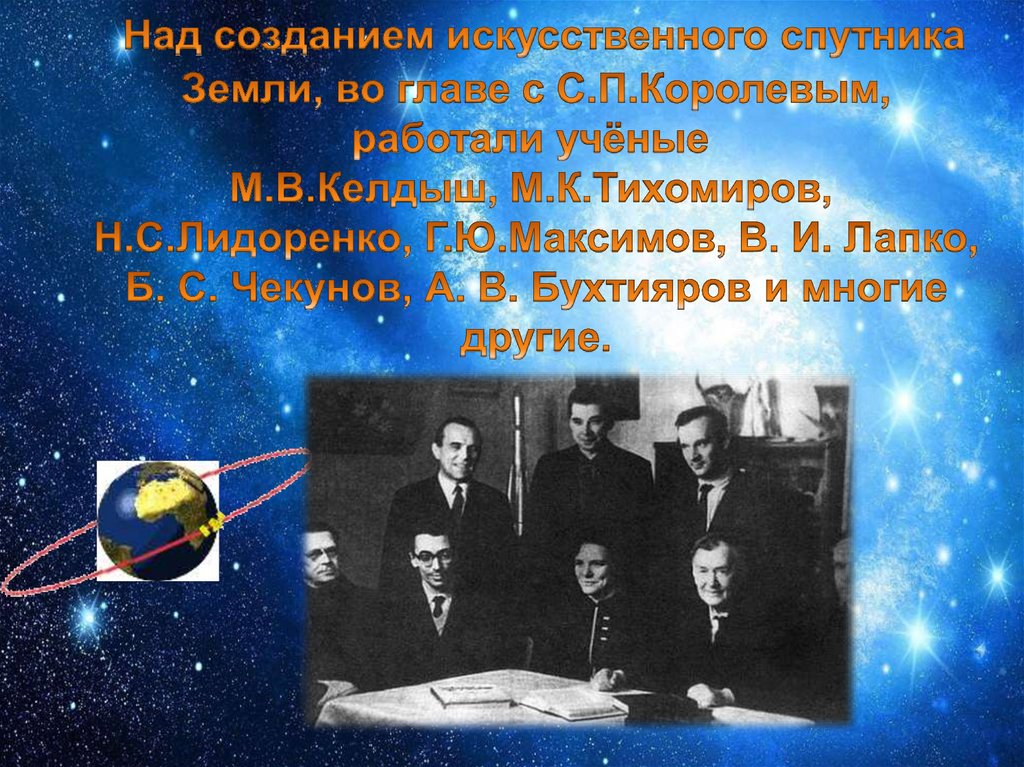 Над созданием искусственного спутника Земли, во главе с С.П.Королевым, работали учёные М.В.Келдыш, М.К.Тихомиров, Н.С.Лидоренко, Г.Ю.Максимов, В. И. Лапко, Б. С. Чекунов, А. В. Бухтияров и многие другие.